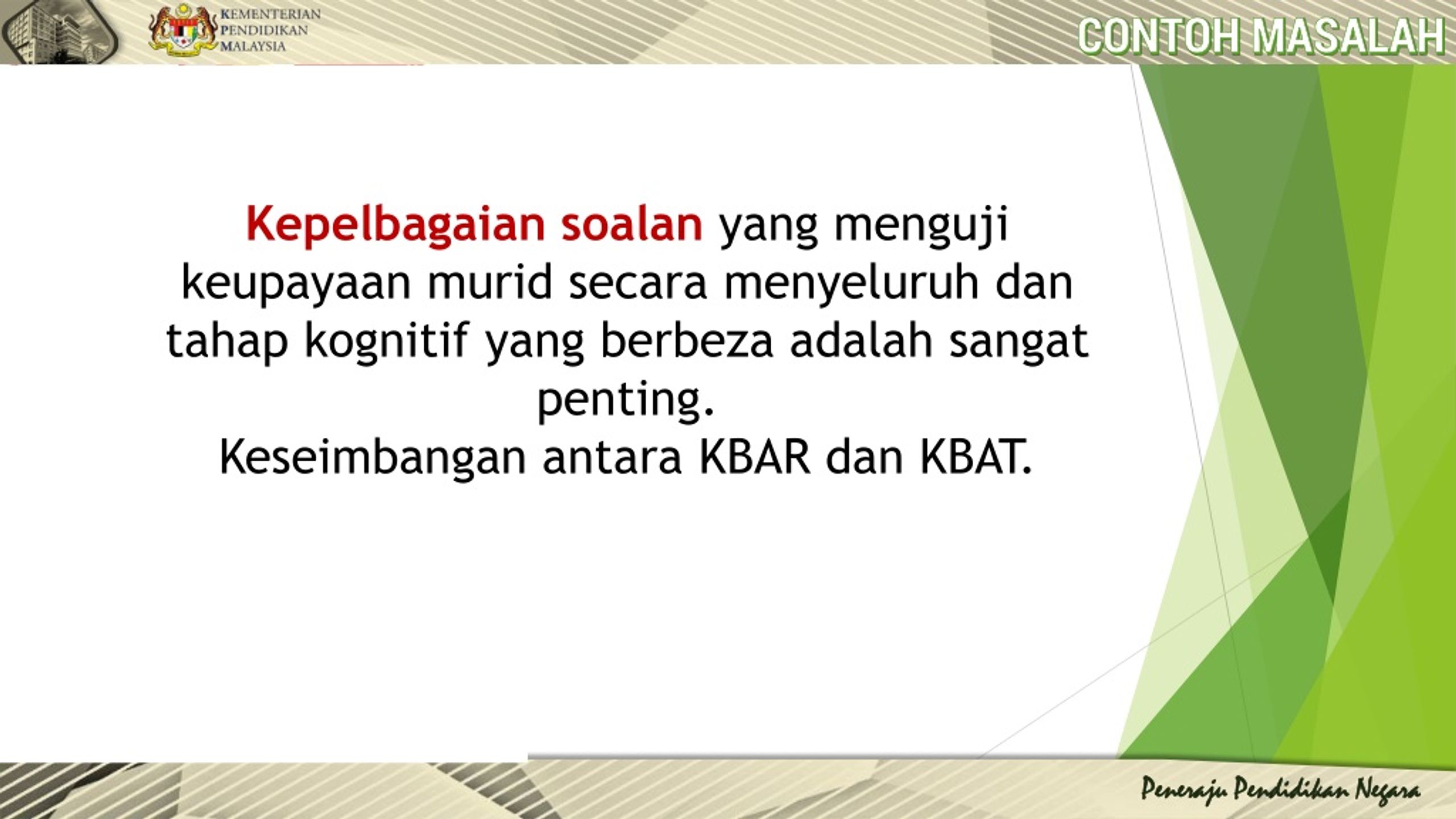 KEMENTERIAN PENDIDIKAN MALAYSIA

CONTOH MASALAH

Kepelbagaian soalan yang menguji keupayaan murid secara menyeluruh dan tahap kognitif yang berbeza adalah sangat penting.
Keseimbangan antara KBAR dan KBAT.

Peneraju Pendidikan Negara